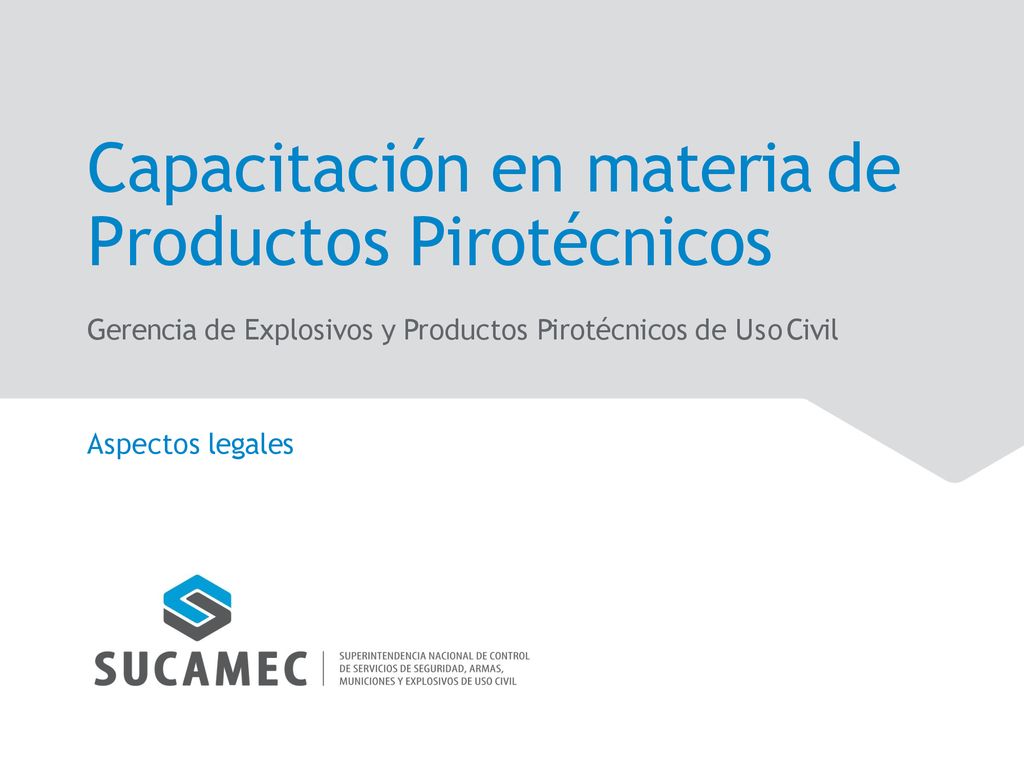 Capacitación en materia de Productos Pirotécnicos

Gerencia de Explosivos y Productos Pirotécnicos de Uso Civil

Aspectos legales

SUCAMEC

SUPERINTENDENCIA NACIONAL DE CONTROL DE SERVICIOS DE SEGURIDAD, ARMAS, MUNICIONES Y EXPLOSIVOS DE USO CIVIL